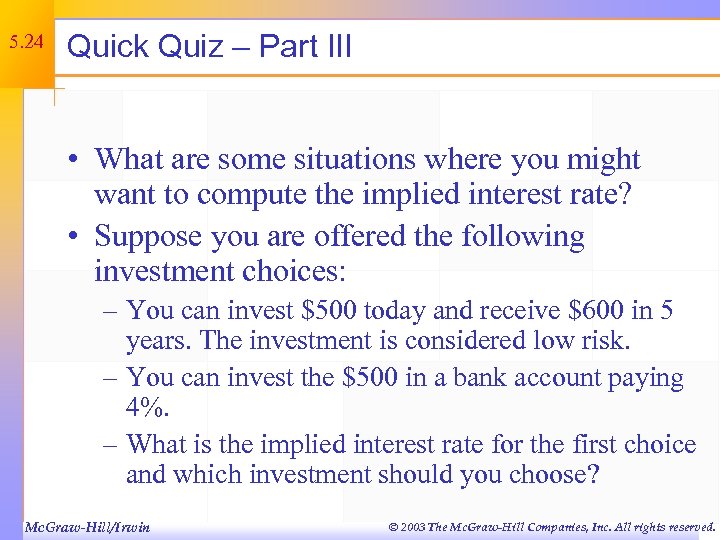 5.24

Quick Quiz – Part III

• What are some situations where you might want to compute the implied interest rate?
• Suppose you are offered the following investment choices:
– You can invest \$500 today and receive \$600 in 5 years. The investment is considered low risk.
– You can invest the \$500 in a bank account paying 4%.
– What is the implied interest rate for the first choice and which investment should you choose?

McGraw-Hill/Irwin

© 2003 The McGraw-Hill Companies, Inc. All rights reserved.